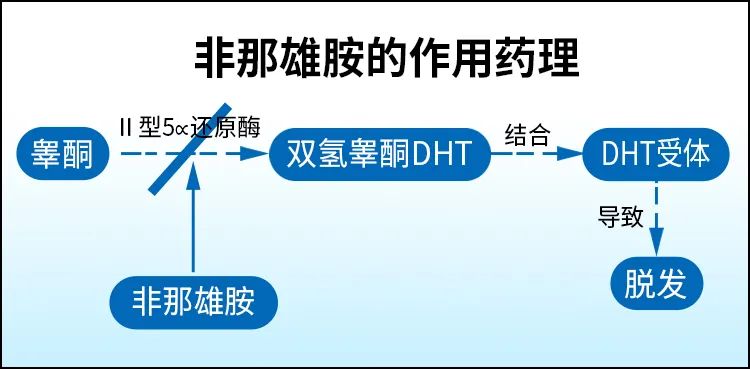 非那雄胺的作用药理

睾酮

II 型5∝还原酶

双氢睾酮DHT

结合

DHT受体

导致

脱发

非那雄胺